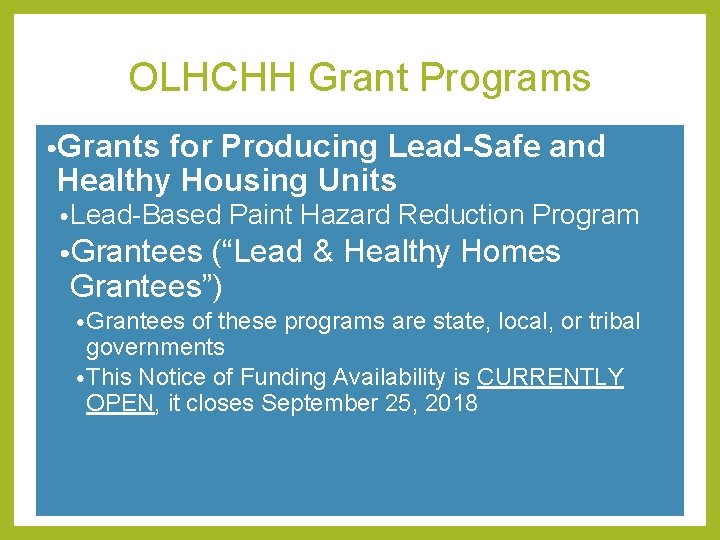 OLHCHH Grant Programs

•Grants for Producing Lead-Safe and Healthy Housing Units

•Lead-Based Paint Hazard Reduction Program

•Grantees (“Lead & Healthy Homes Grantees”)

•Grantees of these programs are state, local, or tribal governments

•This Notice of Funding Availability is CURRENTLY OPEN, it closes September 25, 2018